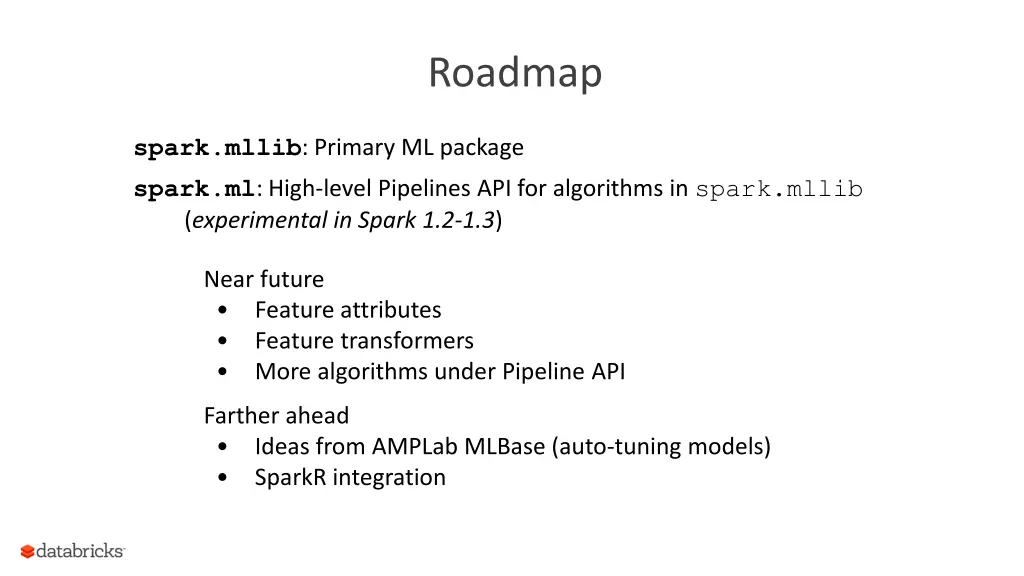 Roadmap

spark.mllib: Primary ML package

spark.ml: High-level Pipelines API for algorithms in spark.mllib (experimental in Spark 1.2-1.3)

Near future
• Feature attributes
• Feature transformers
• More algorithms under Pipeline API

Farther ahead
• Ideas from AMPLab MLBase (auto-tuning models)
• SparkR integration

databricks